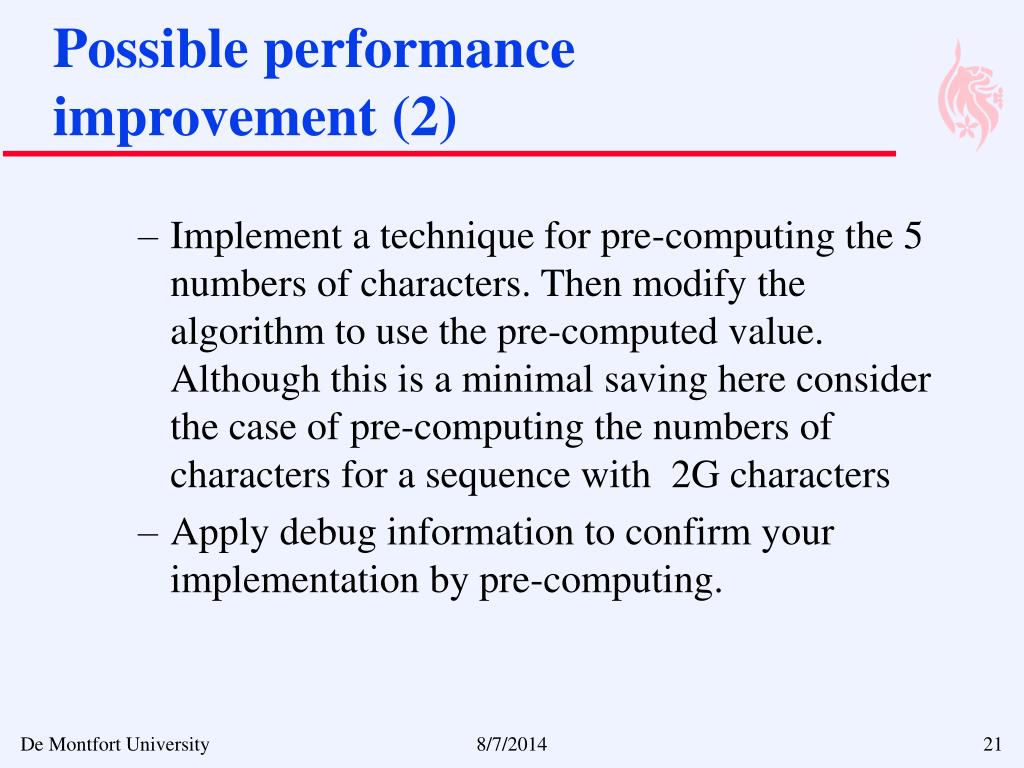 Possible performance improvement (2)

– Implement a technique for pre-computing the 5 numbers of characters. Then modify the algorithm to use the pre-computed value. Although this is a minimal saving here consider the case of pre-computing the numbers of characters for a sequence with  2G characters

– Apply debug information to confirm your implementation by pre-computing.

De Montfort University
8/7/2014
21